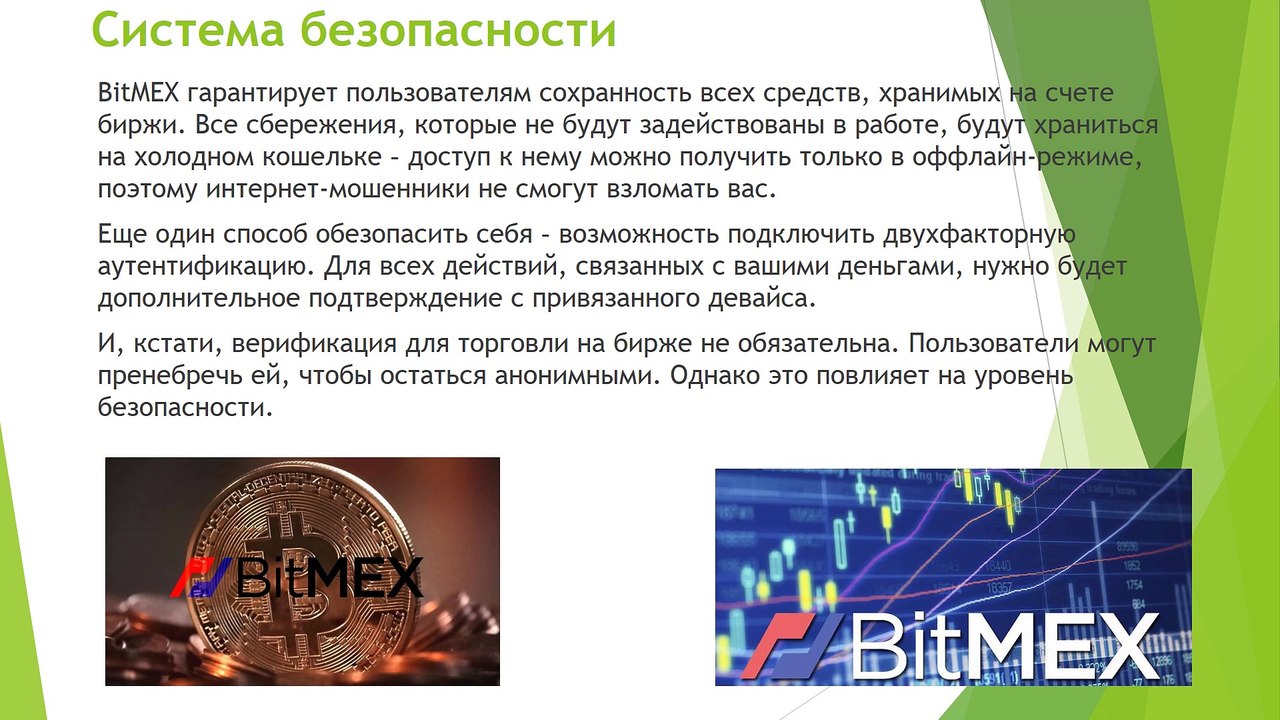 Система безопасности

BitMEX гарантирует пользователям сохранность всех средств, хранимых на счете биржи. Все сбережения, которые не будут задействованы в работе, будут храниться на холодном кошельке – доступ к нему можно получить только в оффлайн-режиме, поэтому интернет-мошенники не смогут взломать вас.

Еще один способ обезопасить себя – возможность подключить двухфакторную аутентификацию. Для всех действий, связанных с вашими деньгами, нужно будет дополнительное подтверждение с привязанного девайса.

И, кстати, верификация для торговли на бирже не обязательна. Пользователи могут пренебречь ей, чтобы остаться анонимными. Однако это повлияет на уровень безопасности.

BitMEX

BitMEX